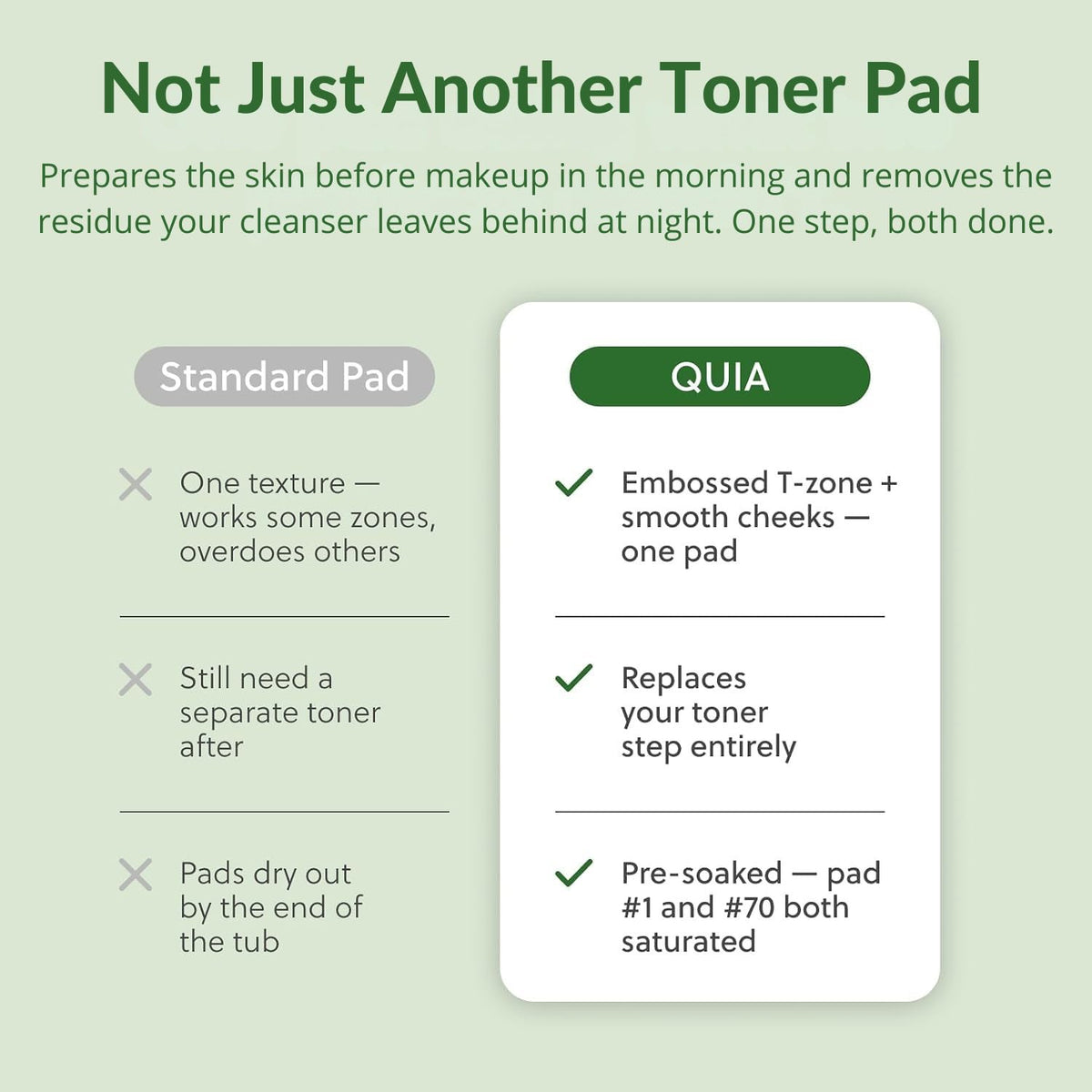 Not Just Another Toner Pad

Prepares the skin before makeup in the morning and removes the residue your cleanser leaves behind at night. One step, both done.

Standard Pad

One texture — works some zones, overdoes others

Still need a separate toner after

Pads dry out by the end of the tub

QUIA

Embossed T-zone + smooth cheeks — one pad

Replaces your toner step entirely

Pre-soaked — pad #1 and #70 both saturated